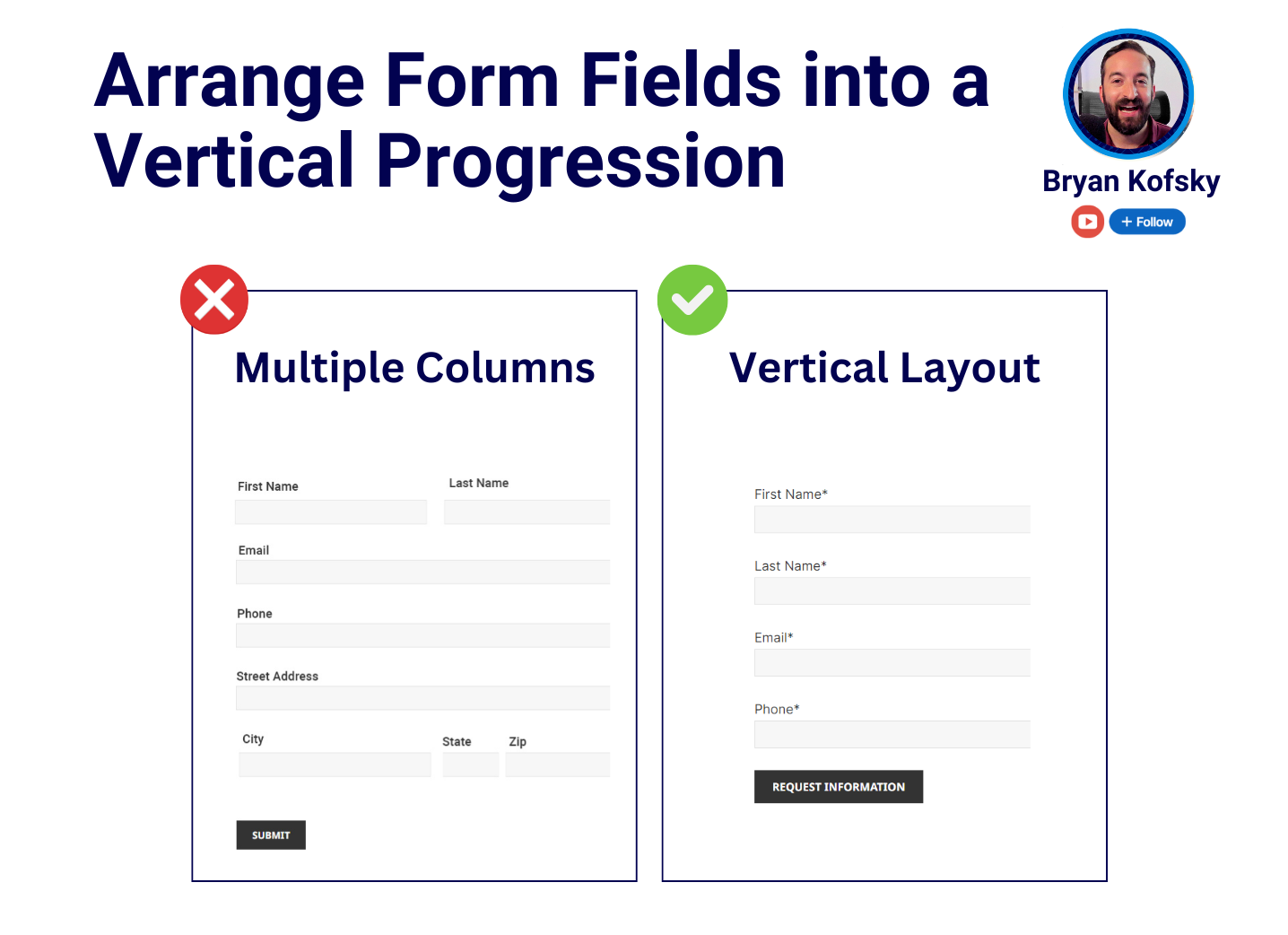 Arrange Form Fields into a Vertical Progression

Bryan Kofsky

+ Follow

Multiple Columns

First Name

Last Name

Email

Phone

Street Address

City

State

Zip

SUBMIT

Vertical Layout

First Name*

Last Name*

Email*

Phone*

REQUEST INFORMATION